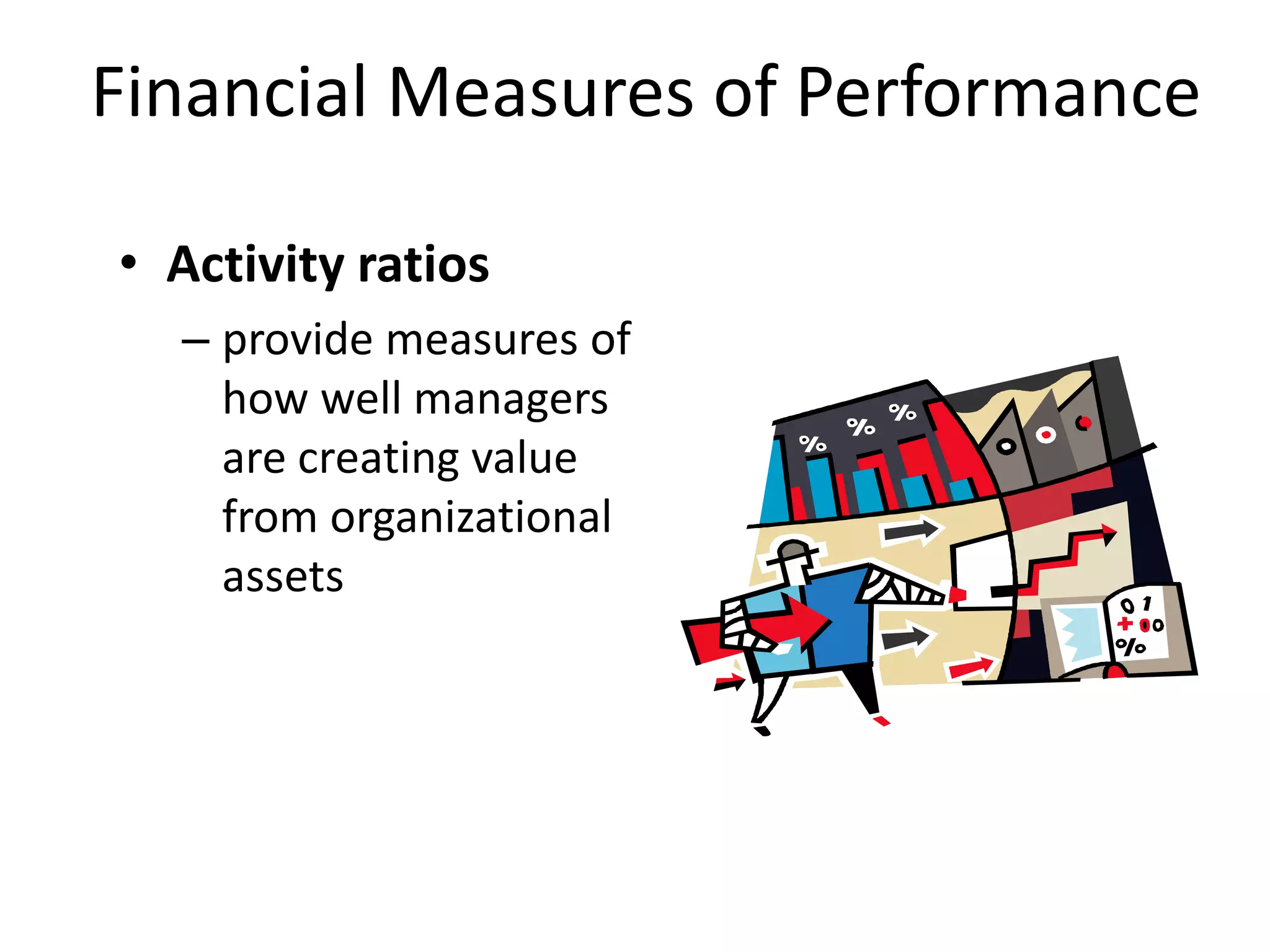 Financial Measures of Performance

• **Activity ratios**
  – provide measures of how well managers are creating value from organizational assets

%
%
%
0 1
+ 0 0
%